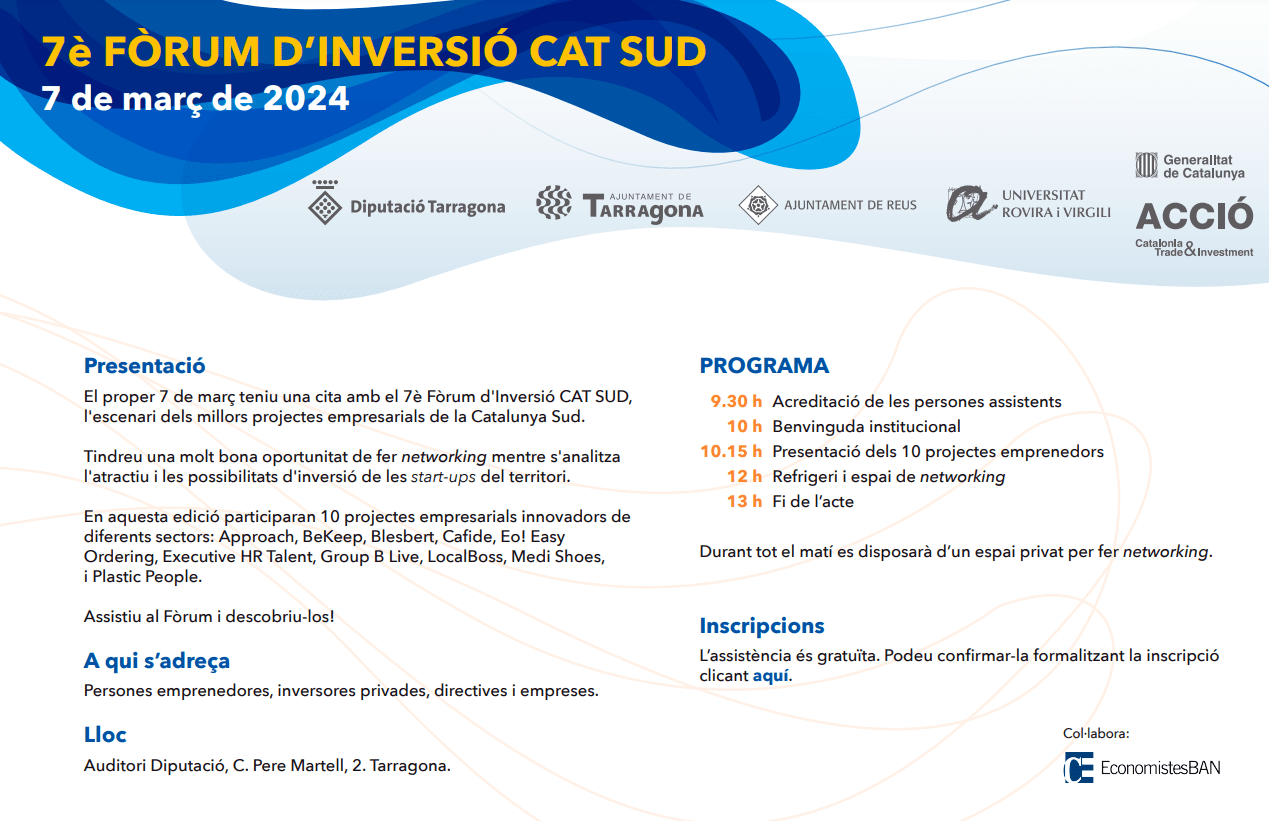 7è FÒRUM D'INVERSIÓ CAT SUD
7 de març de 2024

Diputació Tarragona

AJUNTAMENT DE TARRAGONA

AJUNTAMENT DE REUS

UNIVERSITAT ROVIRA i VIRGILI

Generalitat de Catalunya

ACCIÓ
Catalonia Trade & Investment

Presentació

El proper 7 de març teniu una cita amb el 7è Fòrum d'Inversió CAT SUD, l'escenari dels millors projectes empresarials de la Catalunya Sud.

Tindreu una molt bona oportunitat de fer networking mentre s'analitza l'atractiu i les possibilitats d'inversió de les start-ups del territori.

En aquesta edició participaran 10 projectes empresarials innovadors de diferents sectors: Approach, BeKeep, Blesbert, Cafide, Eo! Easy Ordering, Executive HR Talent, Group B Live, LocalBoss, Medi Shoes, i Plastic People.

Assistiu al Fòrum i descobriu-los!

A qui s'adreça

Persones emprenedores, inversores privades, directives i empreses.

Lloc

Auditori Diputació, C. Pere Martell, 2. Tarragona.

PROGRAMA

9.30 h Acreditació de les persones assistents
10 h Benvinguda institucional
10.15 h Presentació dels 10 projectes emprenedors
12 h Refrigeri i espai de networking
13 h Fi de l'acte

Durant tot el matí es disposarà d'un espai privat per fer networking.

Inscripcions

L'assistència és gratuïta. Podeu confirmar-la formalitzant la inscripció clicant aquí.

Col·labora:

EconomistesBAN